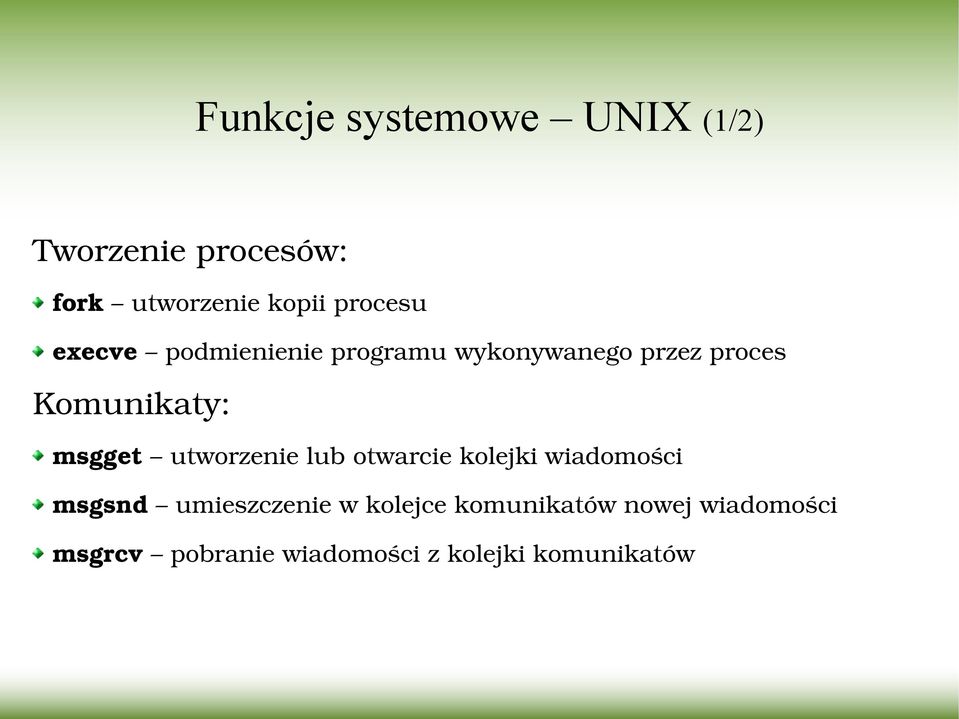 Funkcje systemowe – UNIX (1/2)

Tworzenie procesów:

fork – utworzenie kopii procesu

execve – podmienienie programu wykonywanego przez proces

Komunikaty:

msgget – utworzenie lub otwarcie kolejki wiadomości

msgsnd – umieszczenie w kolejce komunikatów nowej wiadomości

msgrcv – pobranie wiadomości z kolejki komunikatów